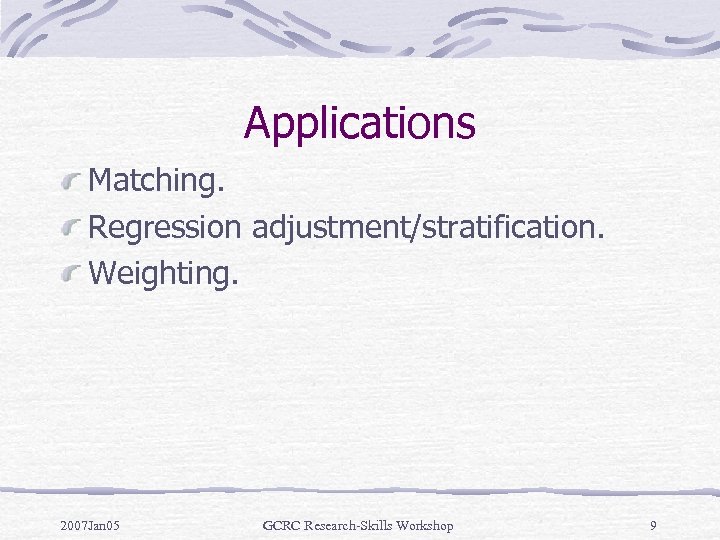 Applications

Matching.

Regression adjustment/stratification.

Weighting.

2007Jan05 GCRC Research-Skills Workshop 9